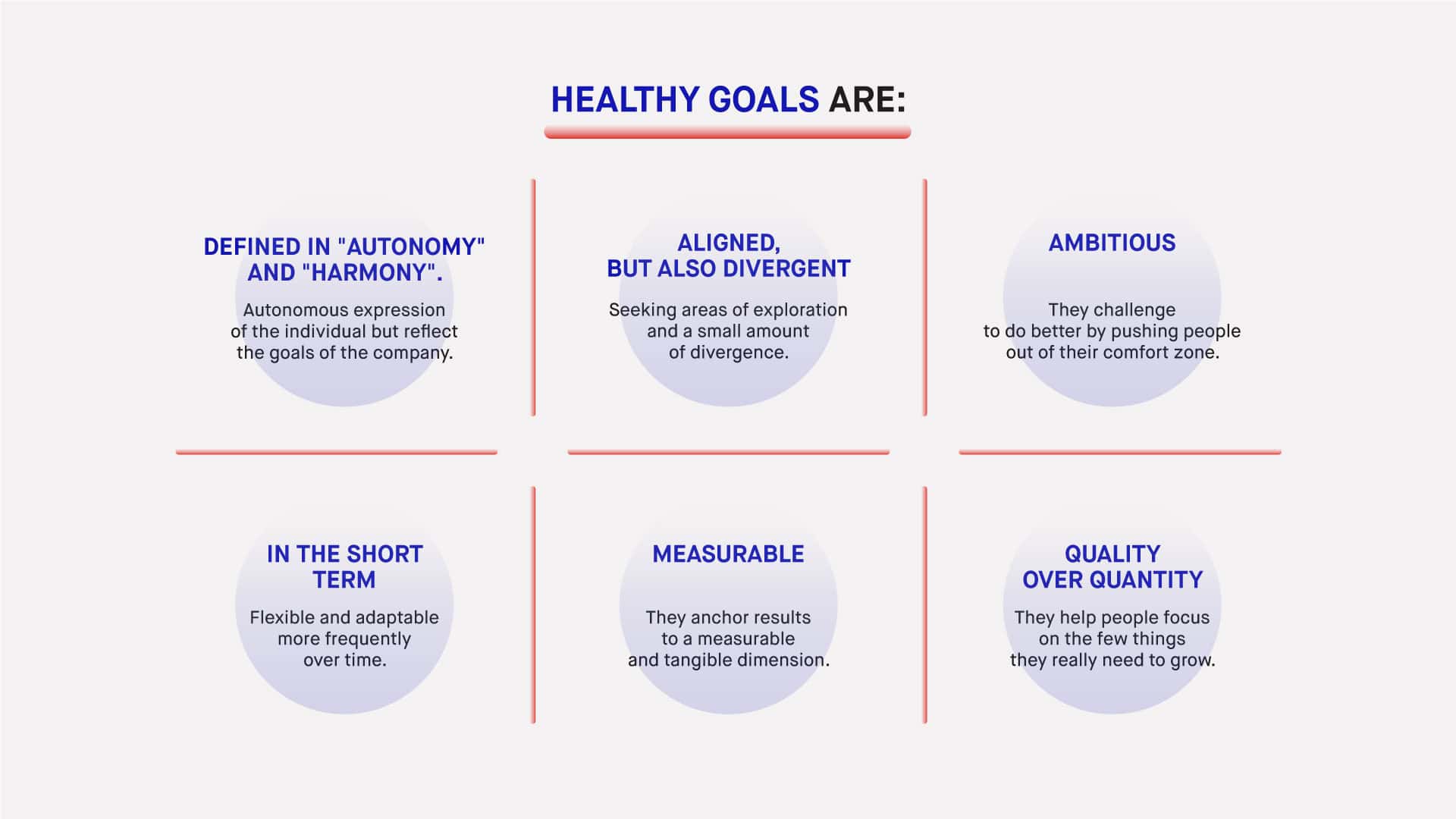 HEALTHY GOALS ARE:

DEFINED IN "AUTONOMY" AND "HARMONY".

Autonomous expression of the individual but reflect the goals of the company.

ALIGNED, BUT ALSO DIVERGENT

Seeking areas of exploration and a small amount of divergence.

AMBITIOUS

They challenge to do better by pushing people out of their comfort zone.

IN THE SHORT TERM

Flexible and adaptable more frequently over time.

MEASURABLE

They anchor results to a measurable and tangible dimension.

QUALITY OVER QUANTITY

They help people focus on the few things they really need to grow.